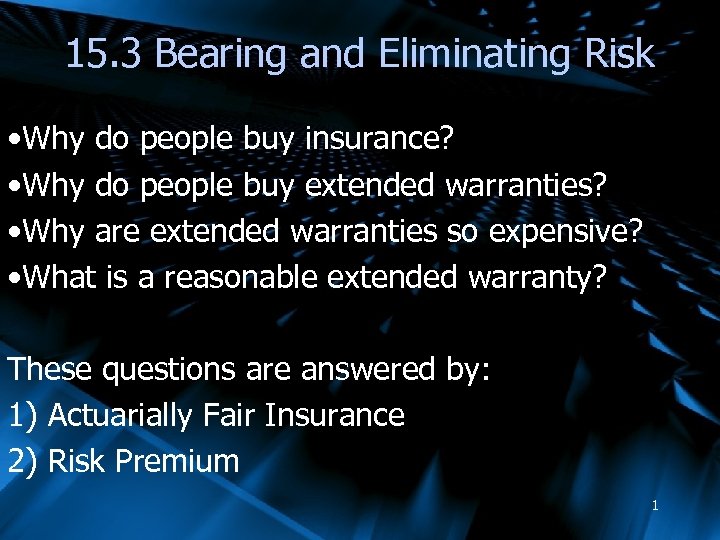 15.3 Bearing and Eliminating Risk

•Why do people buy insurance?
•Why do people buy extended warranties?
•Why are extended warranties so expensive?
•What is a reasonable extended warranty?

These questions are answered by:
1) Actuarially Fair Insurance
2) Risk Premium

1